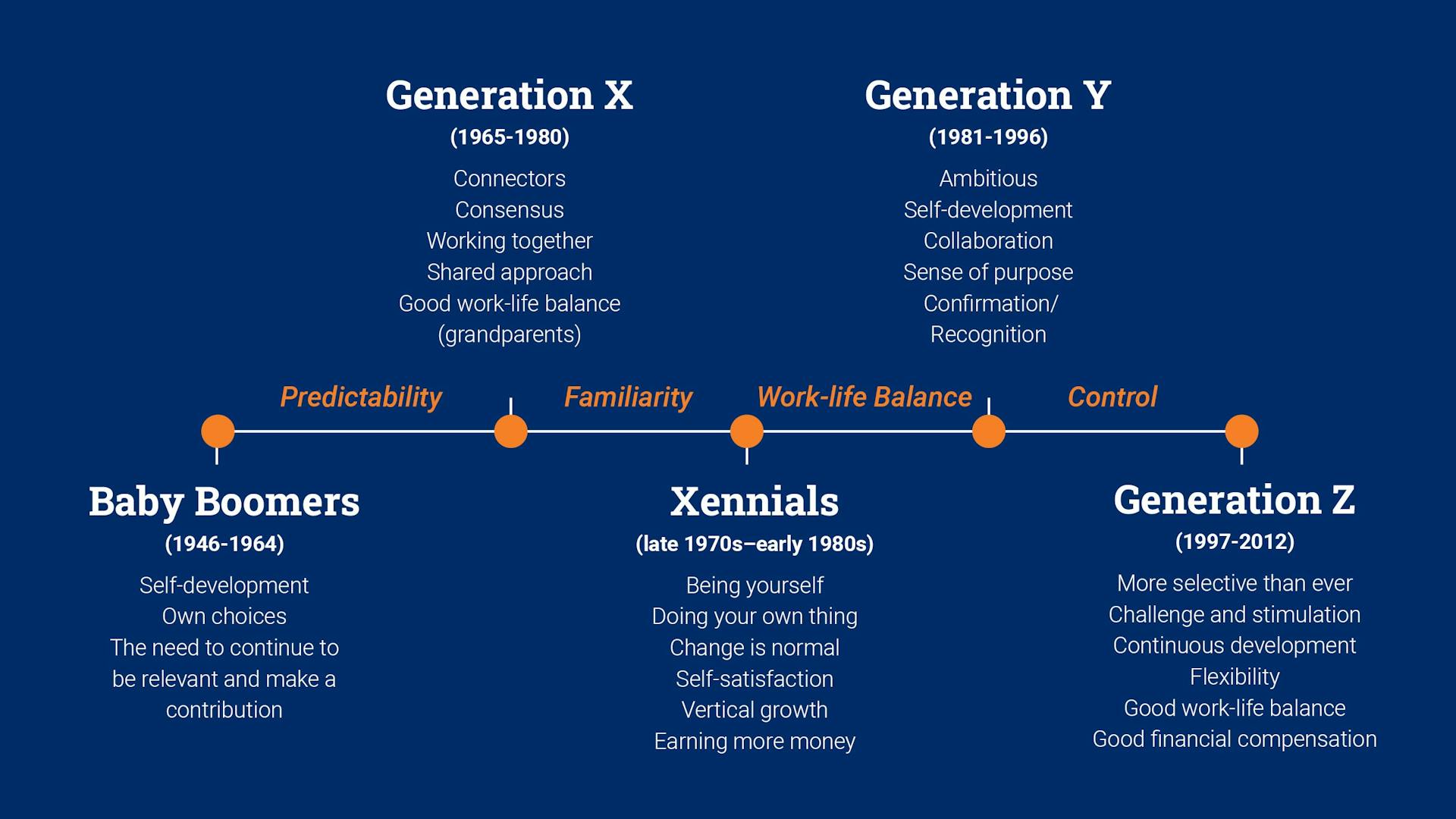 Generation X
(1965-1980)
Connectors
Consensus
Working together
Shared approach
Good work-life balance
(grandparents)

Generation Y
(1981-1996)
Ambitious
Self-development
Collaboration
Sense of purpose
Confirmation/
Recognition

Predictability

Familiarity

Work-life Balance

Control

Baby Boomers
(1946-1964)
Self-development
Own choices
The need to continue to be relevant and make a contribution

Xennials
(late 1970s–early 1980s)
Being yourself
Doing your own thing
Change is normal
Self-satisfaction
Vertical growth
Earning more money

Generation Z
(1997-2012)
More selective than ever
Challenge and stimulation
Continuous development
Flexibility
Good work-life balance
Good financial compensation